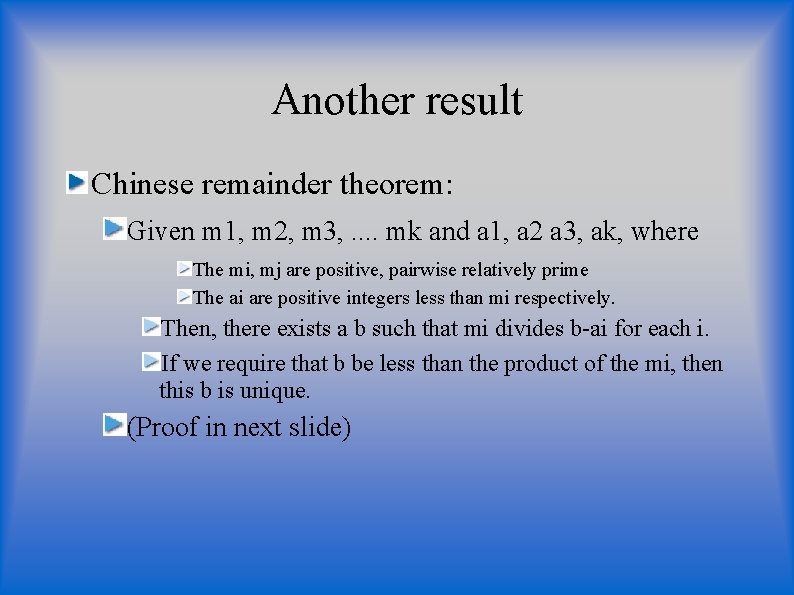 Another result

Chinese remainder theorem:

Given m1, m2, m3, .... mk and a1, a2 a3, ak, where

The mi, mj are positive, pairwise relatively prime

The ai are positive integers less than mi respectively.

Then, there exists a b such that mi divides b-ai for each i.

If we require that b be less than the product of the mi, then this b is unique.

(Proof in next slide)